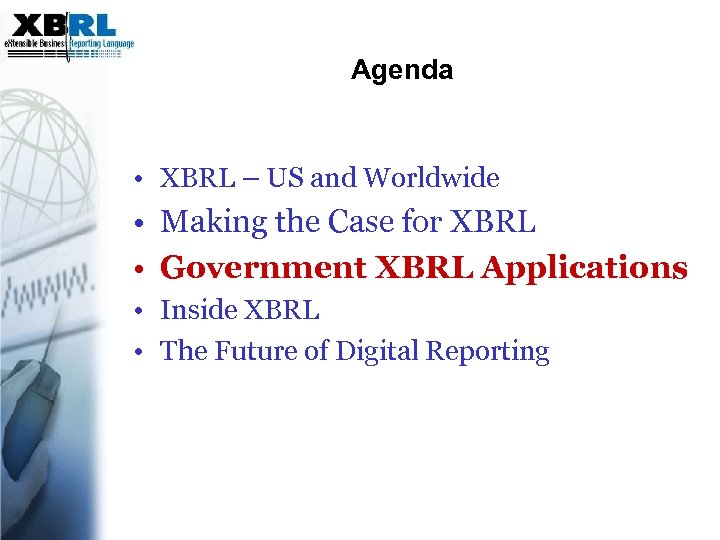 XBRL
eXtensible Business Reporting Language

Agenda

• XBRL – US and Worldwide
• Making the Case for XBRL
• Government XBRL Applications
• Inside XBRL
• The Future of Digital Reporting